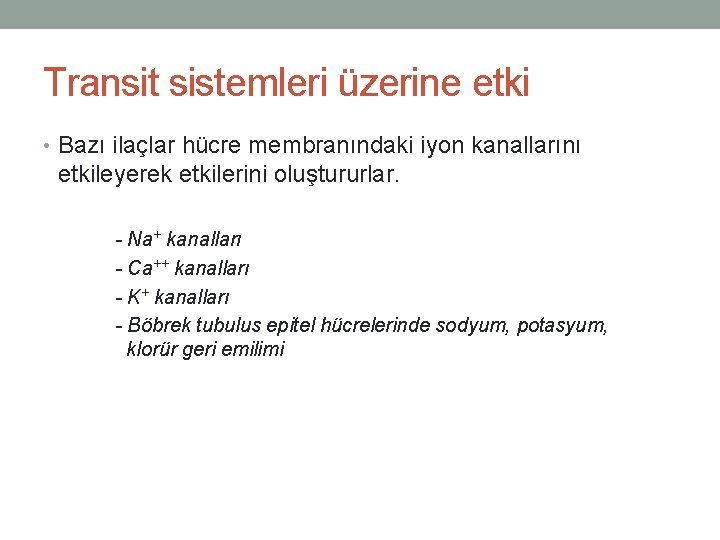 Transit sistemleri üzerine etki

• Bazı ilaçlar hücre membranındaki iyon kanallarını etkileyerek etkilerini oluştururlar.

- $Na^{+}$ kanalları
- $Ca^{++}$ kanalları
- $K^{+}$ kanalları
- Böbrek tubulus epitel hücrelerinde sodyum, potasyum, klorür geri emilimi